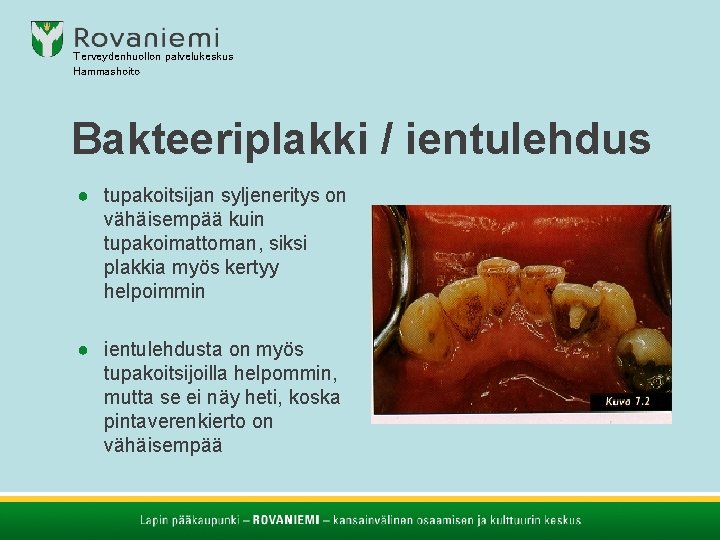 Rovaniemi
Terveydenhuollon palvelukeskus
Hammashoito

Bakteeriplakki / ientulehdus

● tupakoitsijan syljeneritys on vähäisempää kuin tupakoimattoman, siksi plakkia myös kertyy helpoimmin

● ientulehdusta on myös tupakoitsijoilla helpommin, mutta se ei näy heti, koska pintaverenkierto on vähäisempää

Kuva 7.2

Lapin pääkaupunki – ROVANIEMI – kansainvälinen osaamisen ja kulttuurin keskus